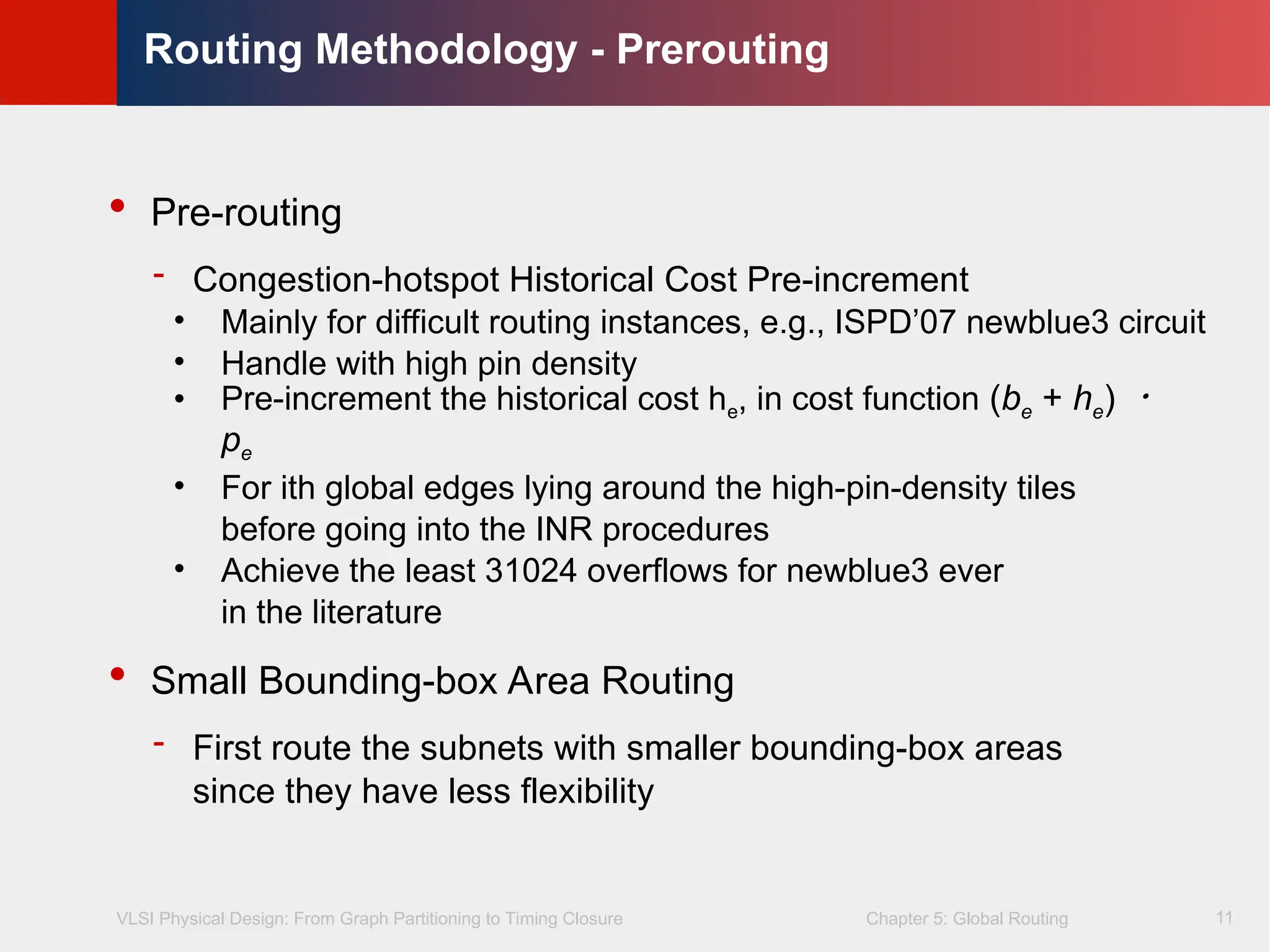 Routing Methodology - Prerouting

• Pre-routing

- Congestion-hotspot Historical Cost Pre-increment

• Mainly for difficult routing instances, e.g., ISPD'07 newblue3 circuit
• Handle with high pin density
• Pre-increment the historical cost $h_e$, in cost function $(b_e + h_e) \cdot p_e$
• For ith global edges lying around the high-pin-density tiles before going into the INR procedures
• Achieve the least 31024 overflows for newblue3 ever in the literature

• Small Bounding-box Area Routing

- First route the subnets with smaller bounding-box areas since they have less flexibility

VLSI Physical Design: From Graph Partitioning to Timing Closure

Chapter 5: Global Routing

11